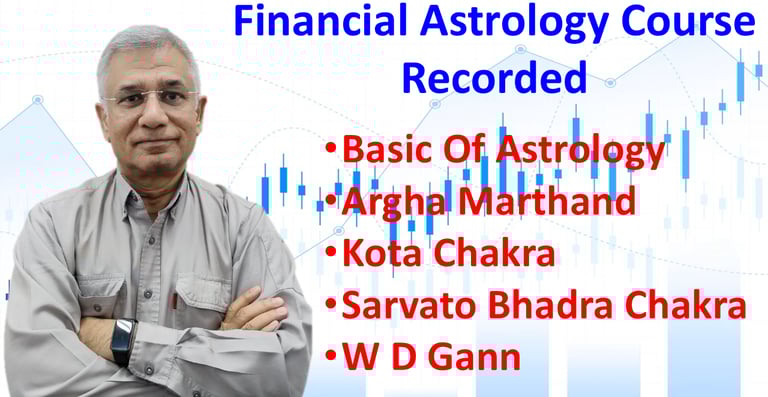 Financial Astrology Course Recorded

• Basic Of Astrology
• Argha Marthand
• Kota Chakra
• Sarvato Bhadra Chakra
• W D Gann